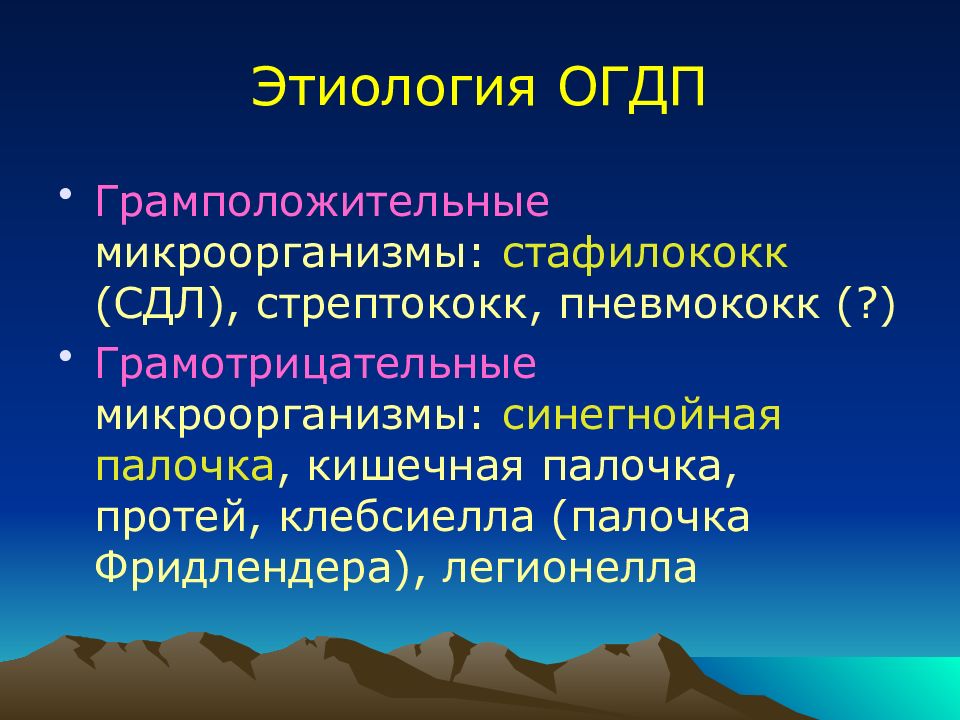 Этиология ОГДП

• Грамположительные микроорганизмы: стафилококк (СДЛ), стрептококк, пневмококк (?)
• Грамотрицательные микроорганизмы: синегнойная палочка, кишечная палочка, протей, клебсиелла (палочка Фридлендера), легионелла